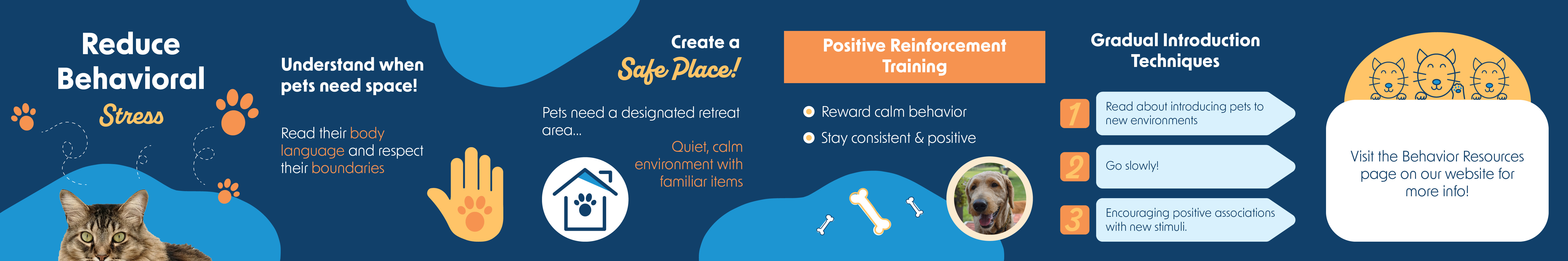 Reduce Behavioral Stress

Understand when pets need space!

Read their body language and respect their boundaries

Create a Safe Place!

Pets need a designated retreat area...

Quiet, calm environment with familiar items

Positive Reinforcement Training

Reward calm behavior

Stay consistent & positive

Gradual Introduction Techniques

1 Read about introducing pets to new environments

2 Go slowly!

3 Encouraging positive associations with new stimuli.

Visit the Behavior Resources page on our website for more info!